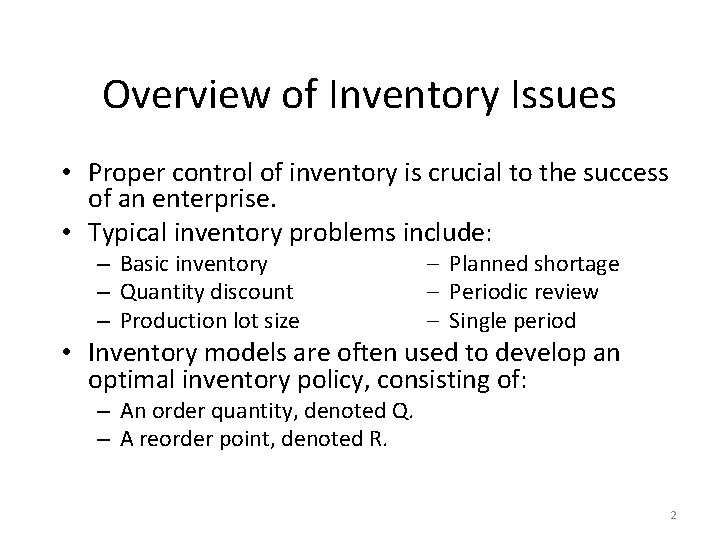 Overview of Inventory Issues

• Proper control of inventory is crucial to the success of an enterprise.

• Typical inventory problems include:
– Basic inventory
– Quantity discount
– Production lot size
– Planned shortage
– Periodic review
– Single period

• Inventory models are often used to develop an optimal inventory policy, consisting of:
– An order quantity, denoted Q.
– A reorder point, denoted R.

2